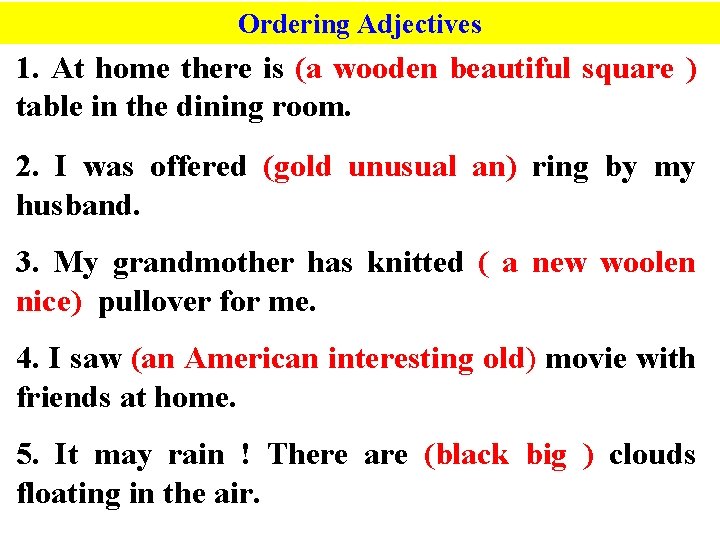 Ordering Adjectives

1. At home there is (a wooden beautiful square ) table in the dining room.

2. I was offered (gold unusual an) ring by my husband.

3. My grandmother has knitted ( a new woolen nice) pullover for me.

4. I saw (an American interesting old) movie with friends at home.

5. It may rain ! There are (black big ) clouds floating in the air.